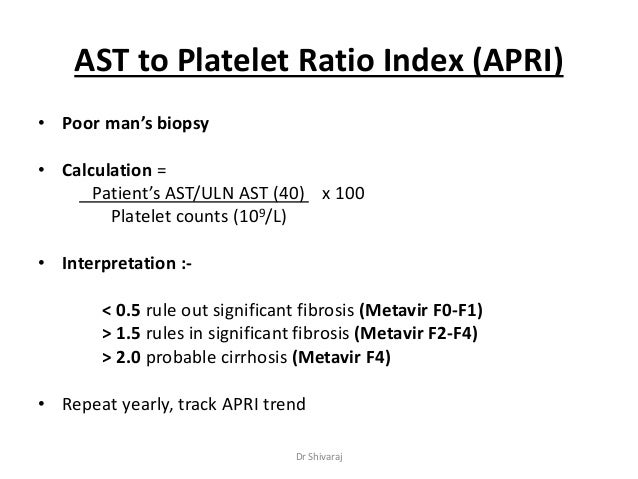 AST to Platelet Ratio Index (APRI)

• Poor man's biopsy

• Calculation =
$\frac{\text{Patient's AST/ULN AST (40)}}{\text{Platelet counts } (10^9/L)}$ x 100

• Interpretation :-

< 0.5 rule out significant fibrosis (Metavir F0-F1)
> 1.5 rules in significant fibrosis (Metavir F2-F4)
> 2.0 probable cirrhosis (Metavir F4)

• Repeat yearly, track APRI trend

Dr Shivaraj